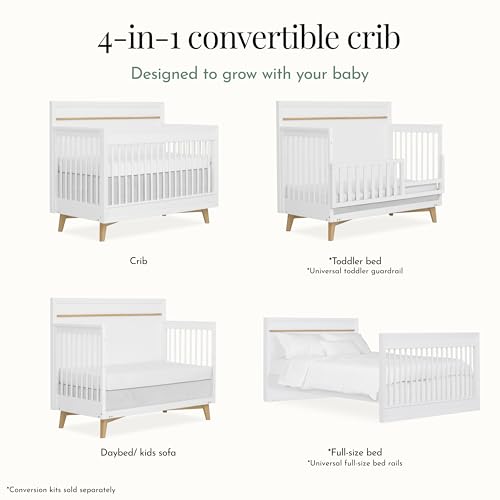 4-in-1 convertible crib

Designed to grow with your baby

Crib

*Toddler bed
*Universal toddler guardrail

Daybed/ kids sofa

*Full-size bed
*Universal full-size bed rails

*Conversion kits sold separately